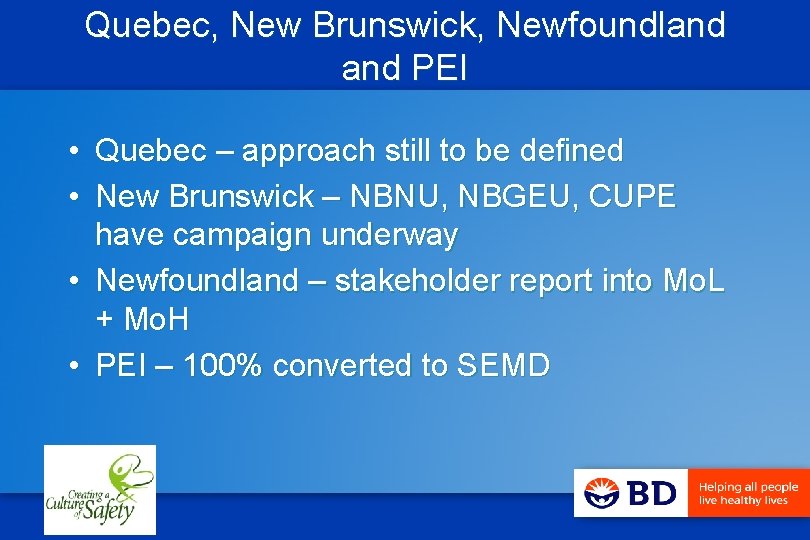 Quebec, New Brunswick, Newfoundland and PEI

• Quebec – approach still to be defined
• New Brunswick – NBNU, NBGEU, CUPE have campaign underway
• Newfoundland – stakeholder report into MoL + MoH
• PEI – 100% converted to SEMD

Creating a Culture of Safety

BD Helping all people live healthy lives